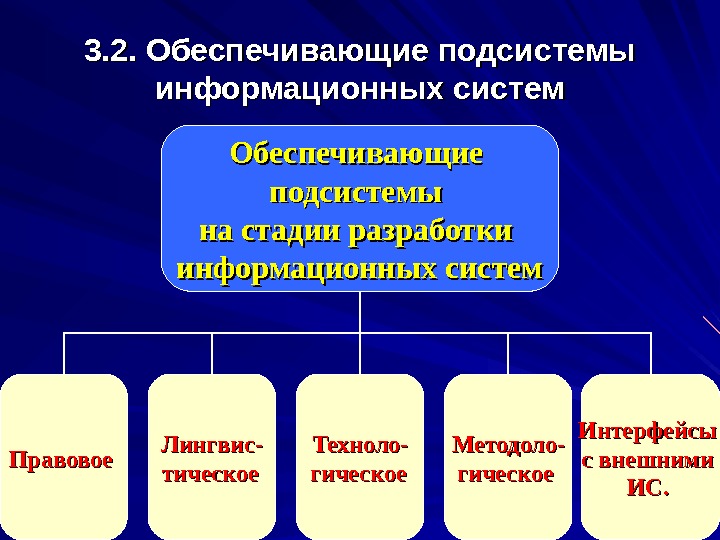 3.2. Обеспечивающие подсистемы информационных систем

Обеспечивающие подсистемы на стадии разработки информационных систем

Правовое

Лингвистическое

Технологическое

Методологическое

Интерфейсы с внешними ИС.